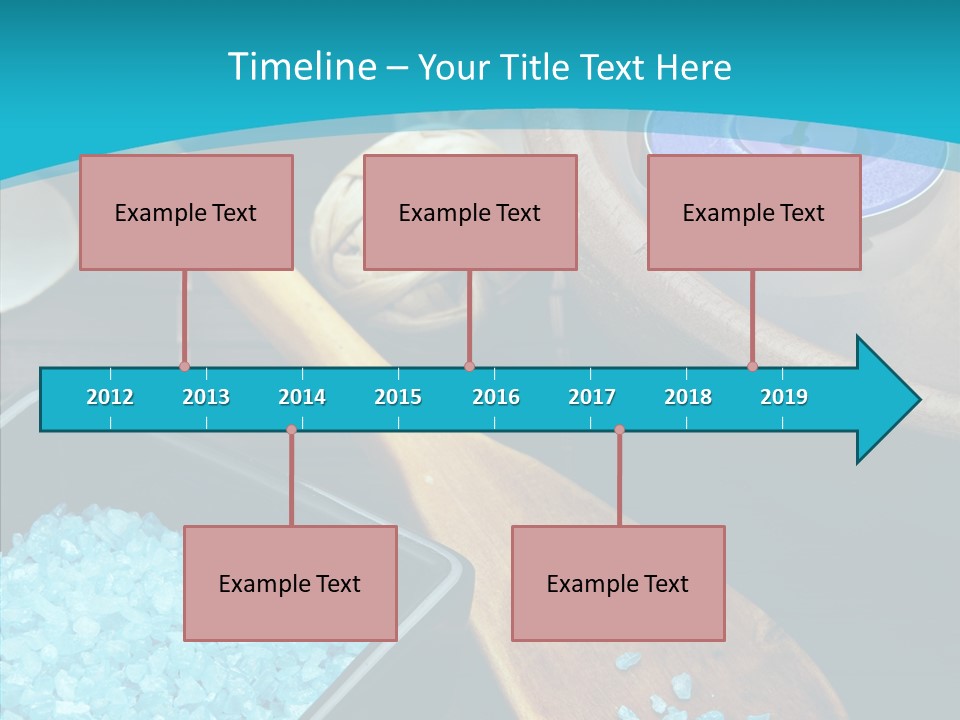 Timeline – Your Title Text Here

Example Text

Example Text

Example Text

2012 2013 2014 2015 2016 2017 2018 2019

Example Text

Example Text